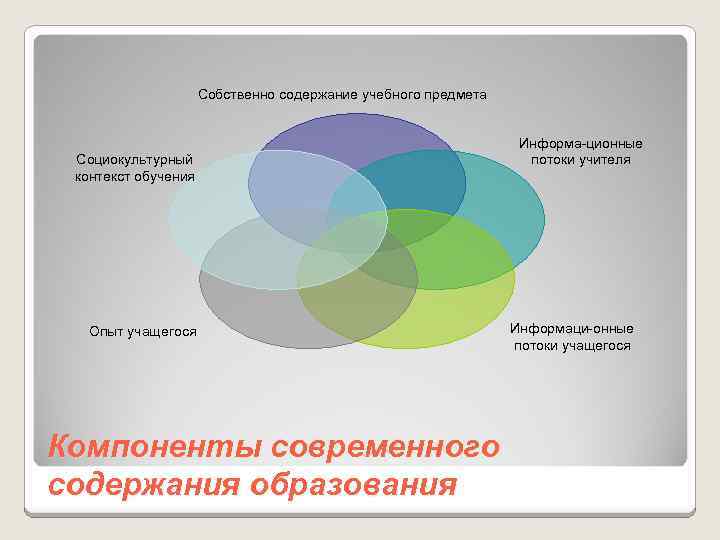 Собственно содержание учебного предмета

Социокультурный контекст обучения

Информа-ционные потоки учителя

Опыт учащегося

Информаци-онные потоки учащегося

Компоненты современного содержания образования